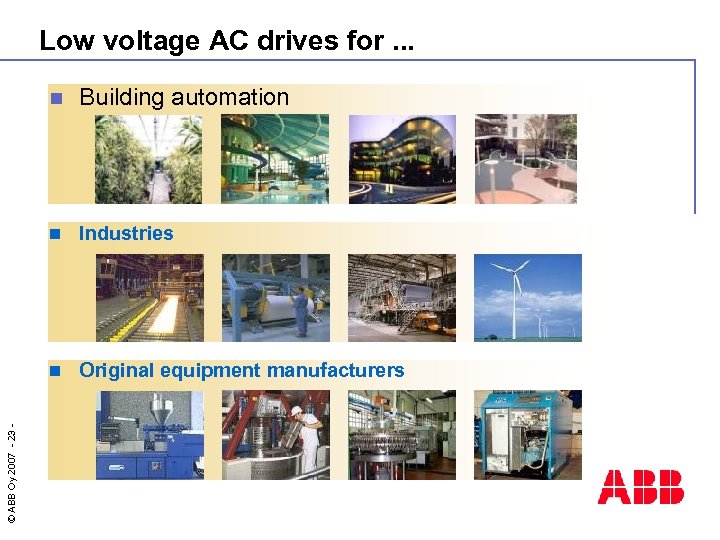 Low voltage AC drives for ...

Building automation

Industries

Original equipment manufacturers

© ABB Oy 2007 - 23 -

ABB